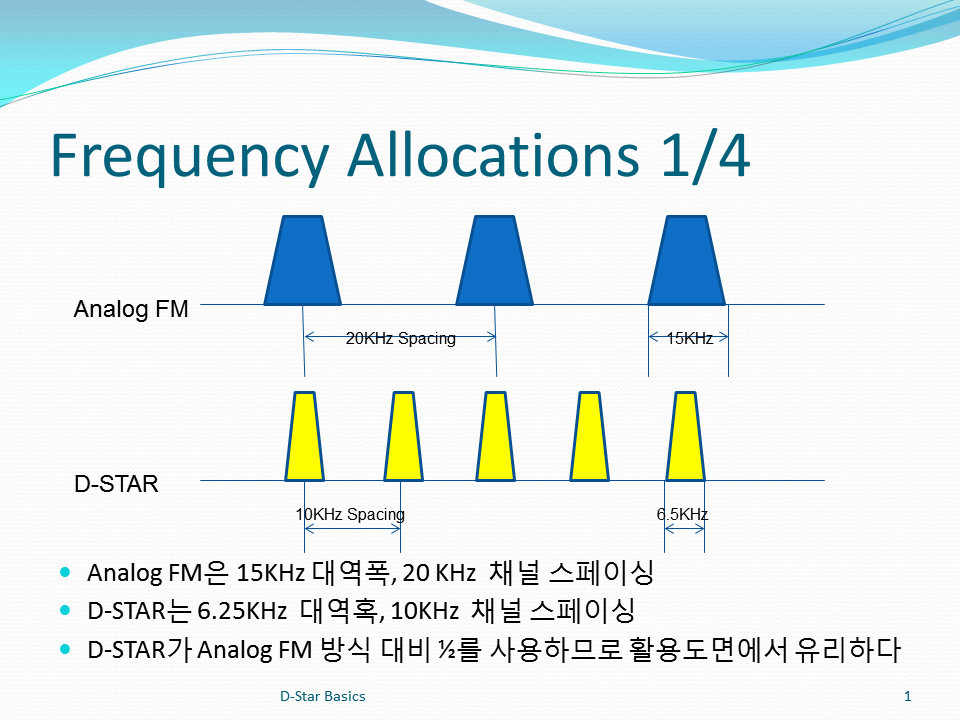 Frequency Allocations 1/4

Analog FM

20KHz Spacing

15KHz

D-STAR

10KHz Spacing

6.5KHz

- Analog FM은 15KHz 대역폭, 20 KHz 채널 스페이싱
- D-STAR는 6.25KHz 대역혹, 10KHz 채널 스페이싱
- D-STAR가 Analog FM 방식 대비 ½를 사용하므로 활용도면에서 유리하다

D-Star Basics

1